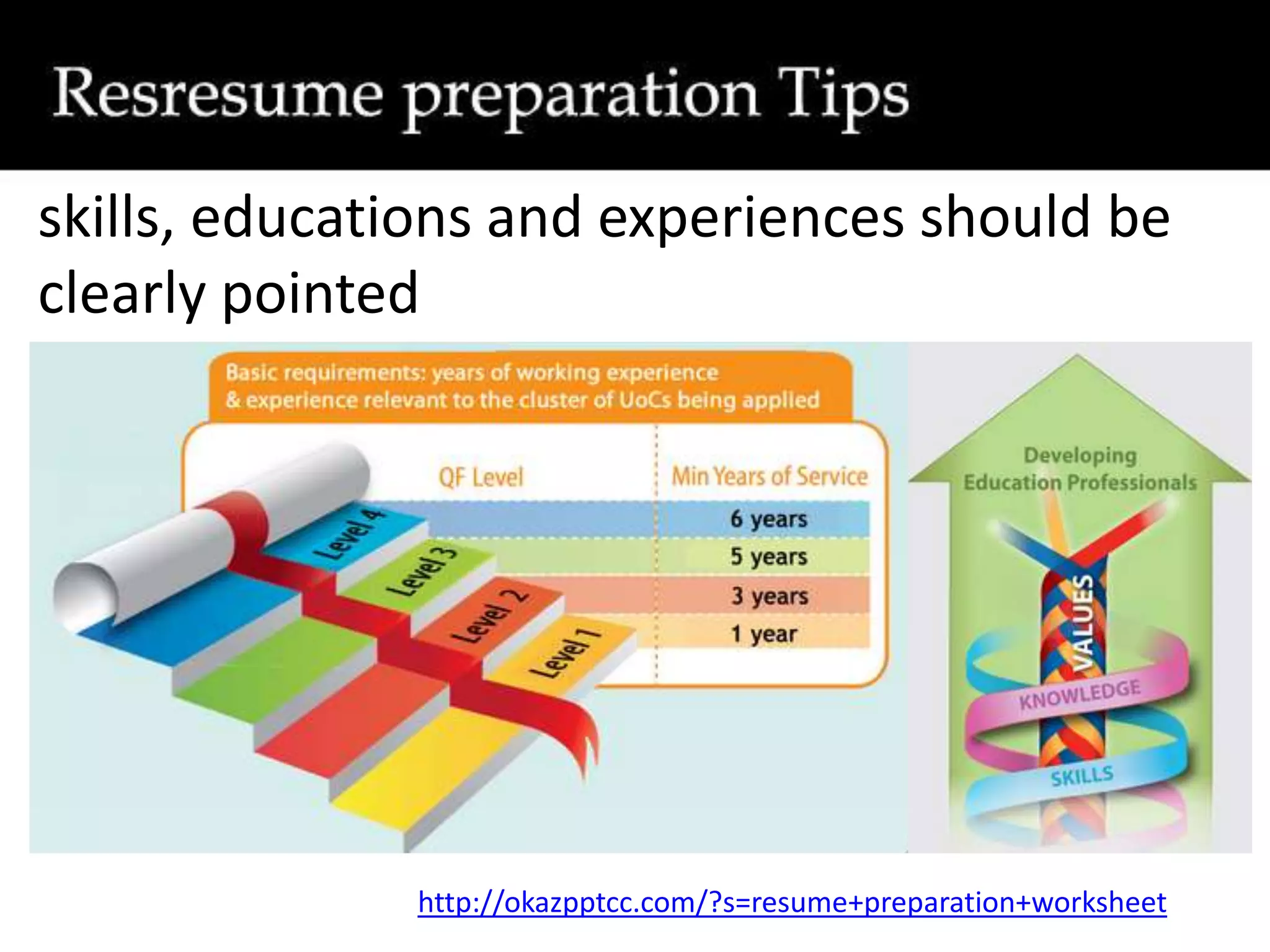 Resresume preparation Tips

skills, educations and experiences should be clearly pointed

Basic requirements: years of working experience & experience relevant to the cluster of UoCs being applied

| QF Level | Min Years of Service |
|---|---|
| Level 4 | 6 years |
| Level 3 | 5 years |
| Level 2 | 3 years |
| Level 1 | 1 year |

Developing Education Professionals

VALUES

KNOWLEDGE

SKILLS

http://okazpptcc.com/?s=resume+preparation+worksheet